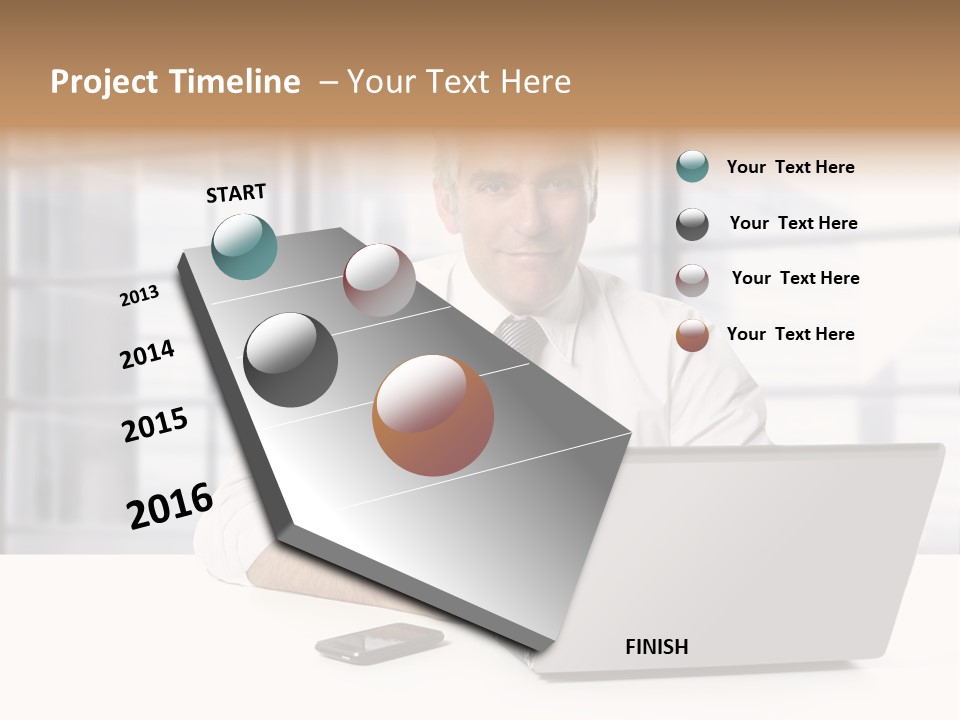 Project Timeline – Your Text Here

START

2013

2014

2015

2016

FINISH

Your Text Here

Your Text Here

Your Text Here

Your Text Here